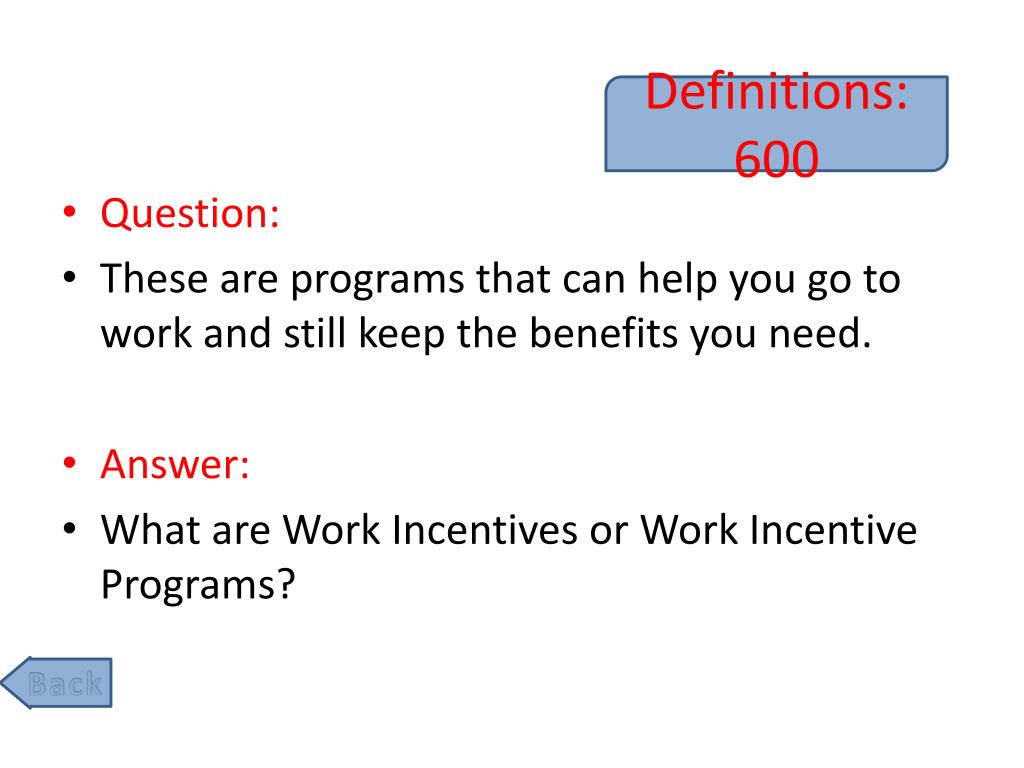 Definitions: 600

• Question:
• These are programs that can help you go to work and still keep the benefits you need.

• Answer:
• What are Work Incentives or Work Incentive Programs?

Back